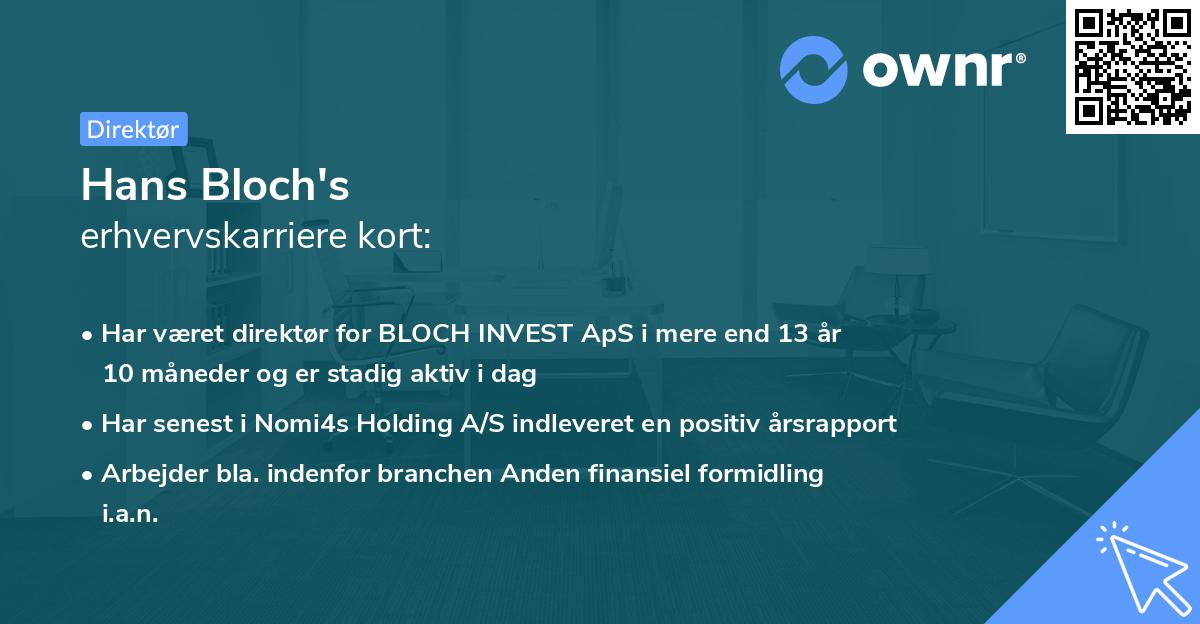 ownr®

Direktør

Hans Bloch's
erhvervskarriere kort:

• Har været direktør for BLOCH INVEST ApS i mere end 13 år 10 måneder og er stadig aktiv i dag

• Har senest i Nomi4s Holding A/S indleveret en positiv årsrapport

• Arbejder bla. indenfor branchen Anden finansiel formidling i.a.n.